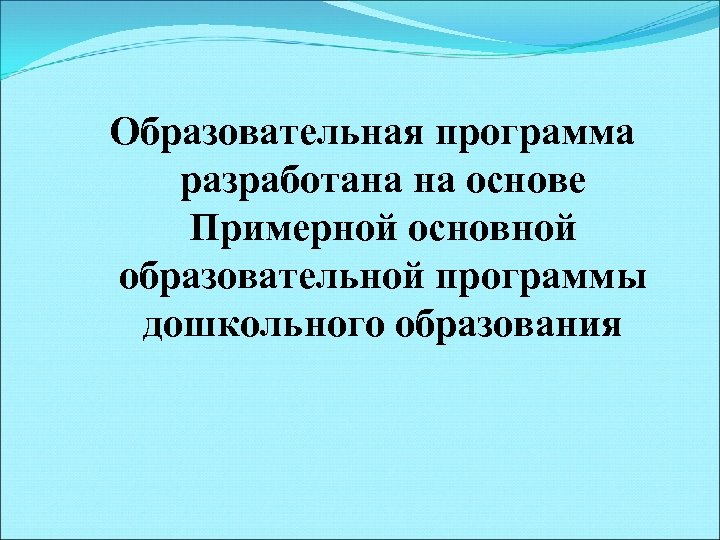 Образовательная программа разработана на основе Примерной основной образовательной программы дошкольного образования